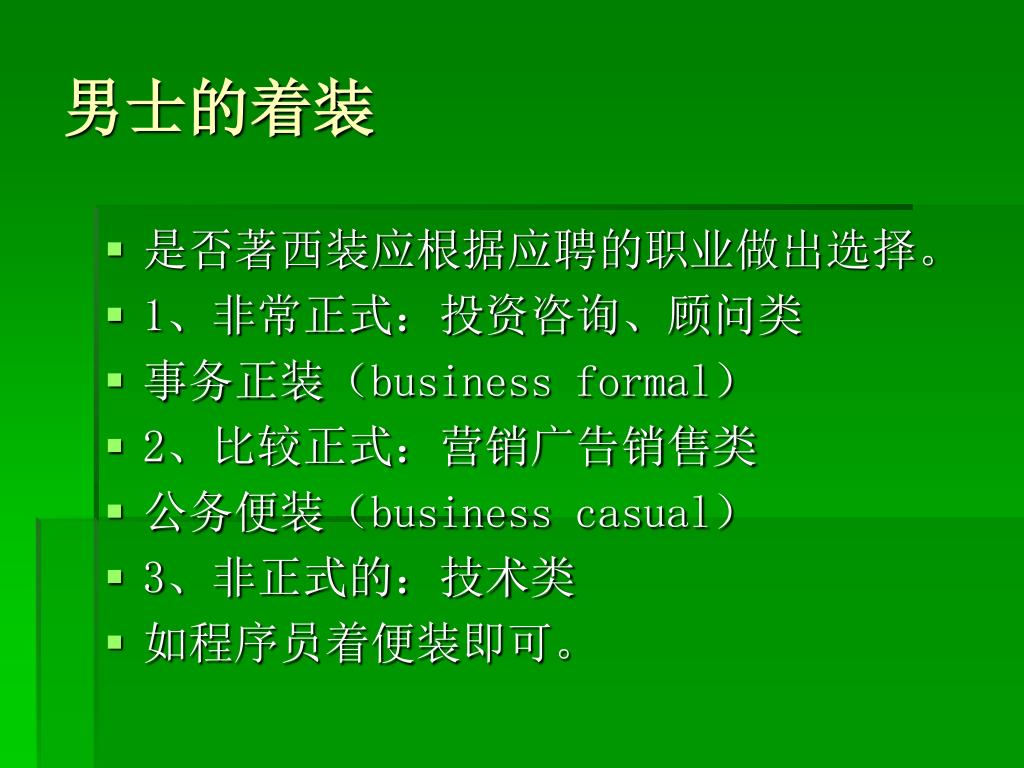 男士的着装

- 是否著西装应根据应聘的职业做出选择。
- 1、非常正式：投资咨询、顾问类
- 事务正装（business formal）
- 2、比较正式：营销广告销售类
- 公务便装（business casual）
- 3、非正式的：技术类
- 如程序员着便装即可。